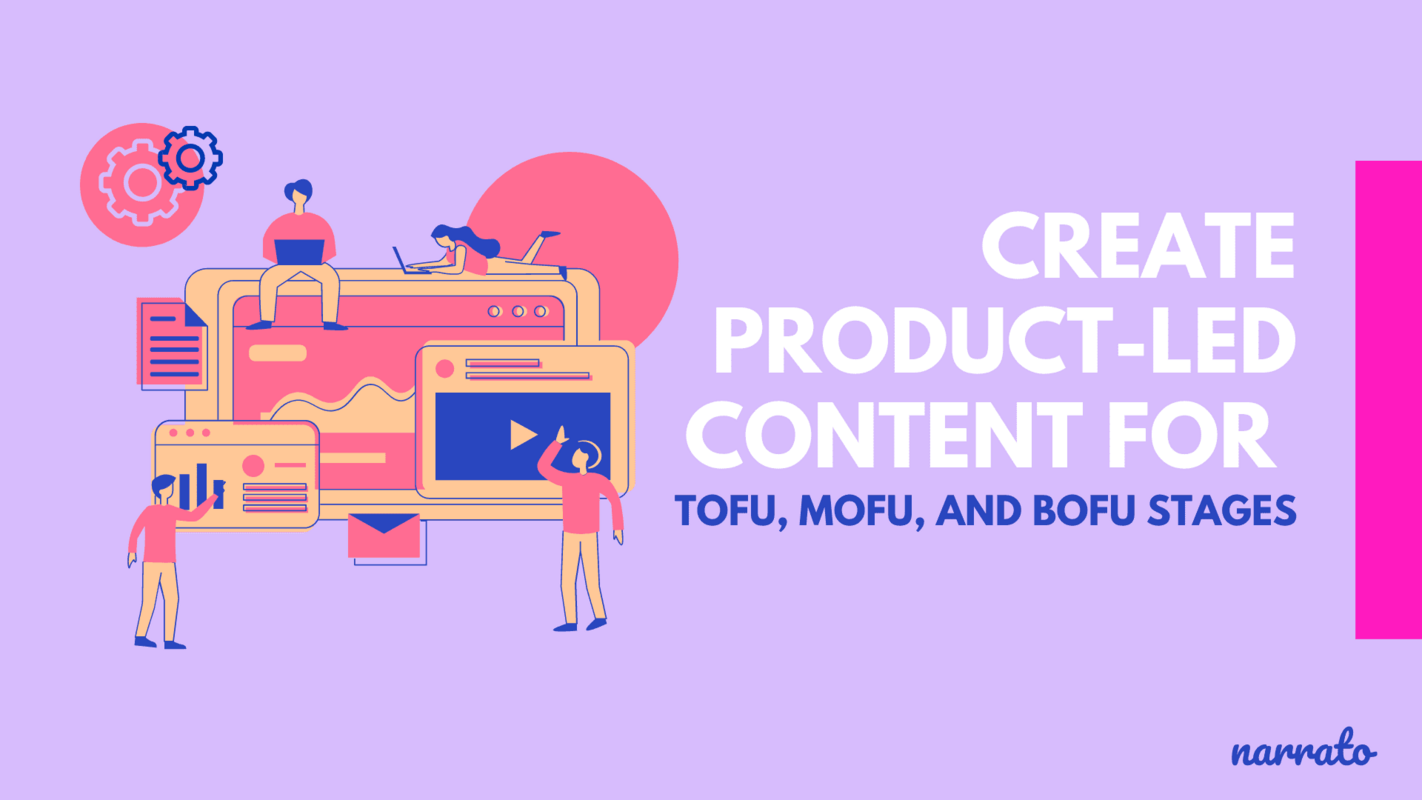 CREATE PRODUCT-LED CONTENT FOR
TOFU, MOFU, AND BOFU STAGES

narrato